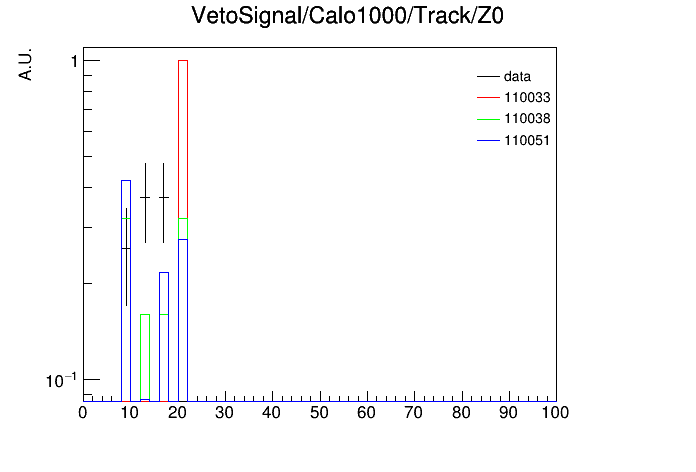 VetoSignal/Calo1000/Track/Z0

A.U.

1

$10^{-1}$

data
110033
110038
110051

0 10 20 30 40 50 60 70 80 90 100